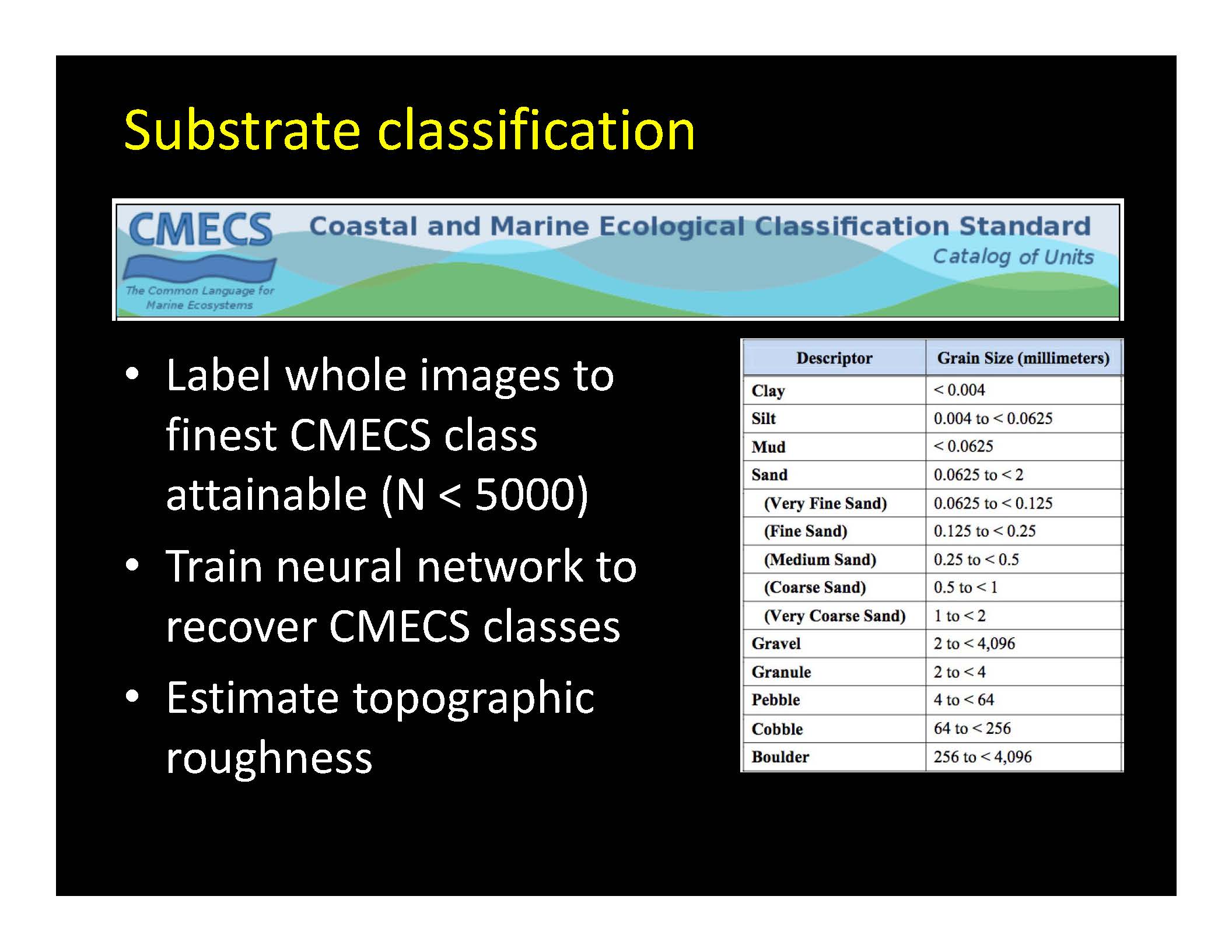 Substrate classification

CMECS
The Common Language for Marine Ecosystems
Coastal and Marine Ecological Classification Standard
Catalog of Units

• Label whole images to finest CMECS class attainable (N < 5000)
• Train neural network to recover CMECS classes
• Estimate topographic roughness

| Descriptor | Grain Size (millimeters) |
|---|---|
| Clay | < 0.004 |
| Silt | 0.004 to < 0.0625 |
| Mud | < 0.0625 |
| Sand | 0.0625 to < 2 |
| (Very Fine Sand) | 0.0625 to < 0.125 |
| (Fine Sand) | 0.125 to < 0.25 |
| (Medium Sand) | 0.25 to < 0.5 |
| (Coarse Sand) | 0.5 to < 1 |
| (Very Coarse Sand) | 1 to < 2 |
| Gravel | 2 to < 4,096 |
| Granule | 2 to < 4 |
| Pebble | 4 to < 64 |
| Cobble | 64 to < 256 |
| Boulder | 256 to < 4,096 |